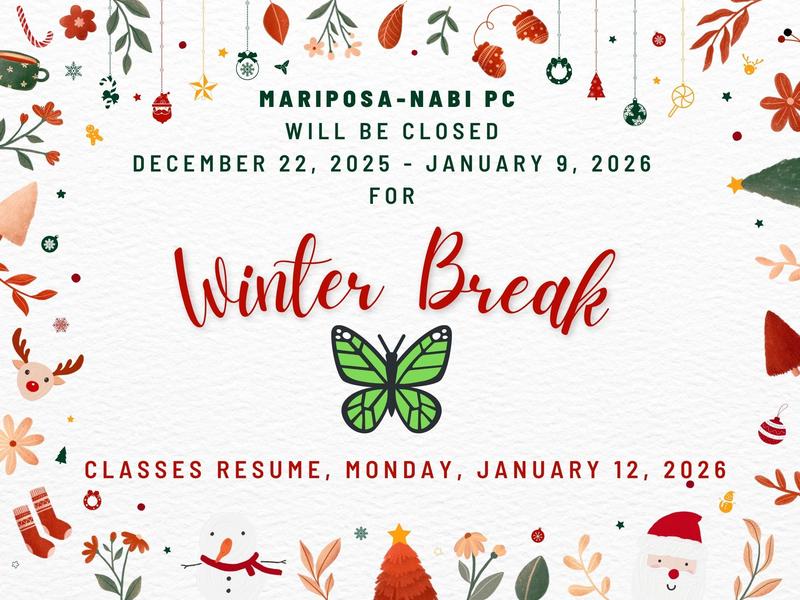 MARIPOSA-NABI PC
WILL BE CLOSED
DECEMBER 22, 2025 - JANUARY 9, 2026
FOR

Winter Break

CLASSES RESUME, MONDAY, JANUARY 12, 2026